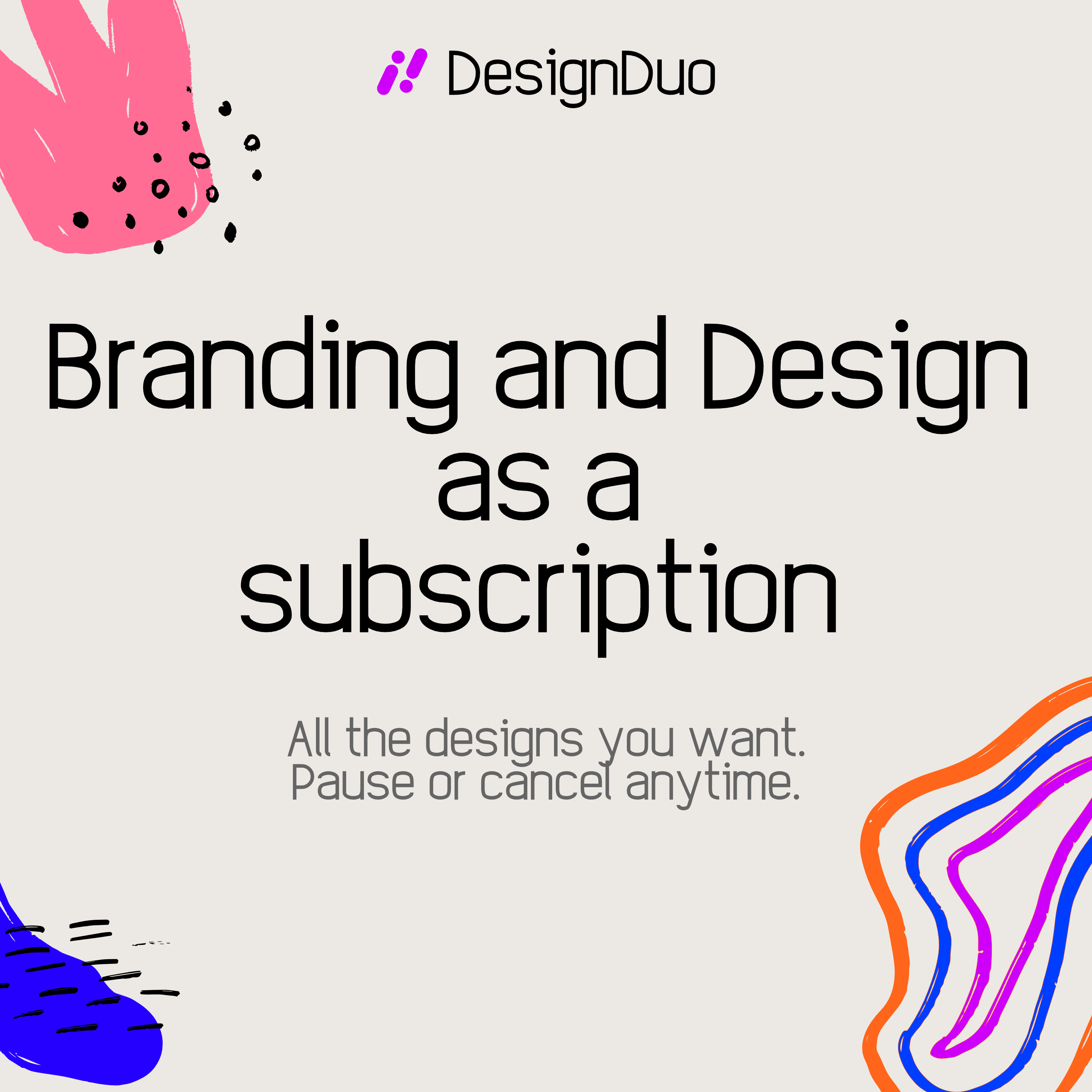 DesignDuo

Branding and Design as a subscription

All the designs you want.
Pause or cancel anytime.